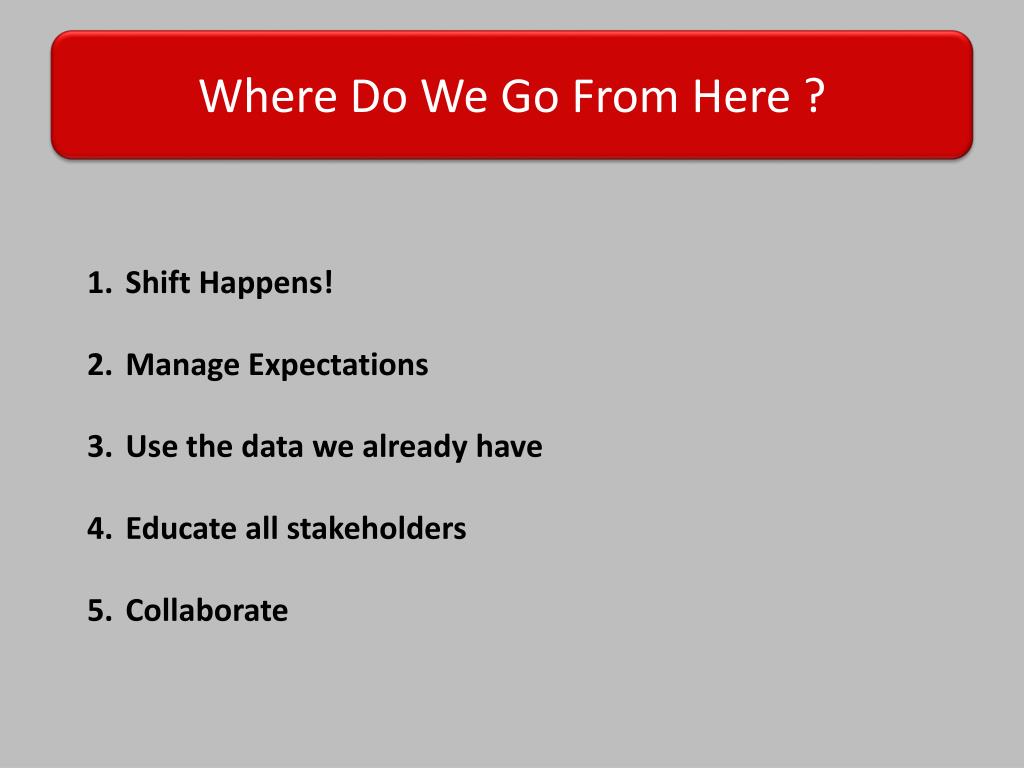 Where Do We Go From Here ?

1. Shift Happens!

2. Manage Expectations

3. Use the data we already have

4. Educate all stakeholders

5. Collaborate